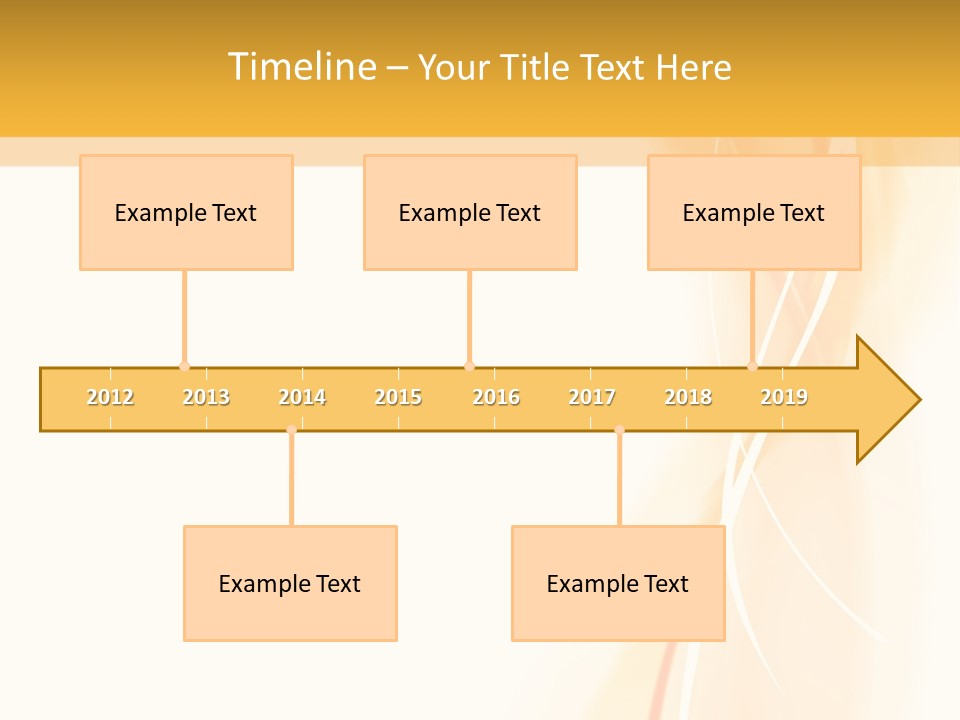 Timeline – Your Title Text Here

Example Text

Example Text

Example Text

2012 2013 2014 2015 2016 2017 2018 2019

Example Text

Example Text